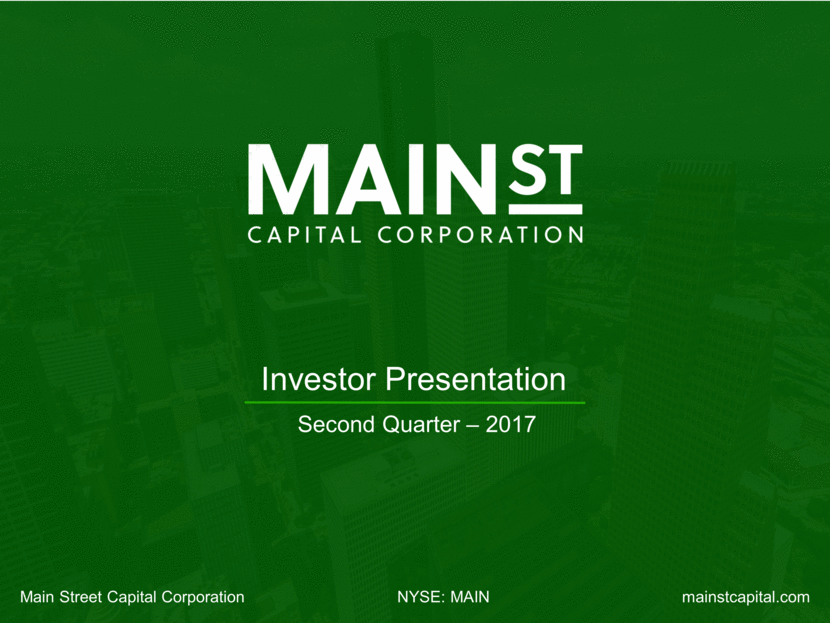 MAIN ST
CAPITAL CORPORATION

Investor Presentation

Second Quarter – 2017

Main Street Capital Corporation

NYSE: MAIN

mainstcapital.com